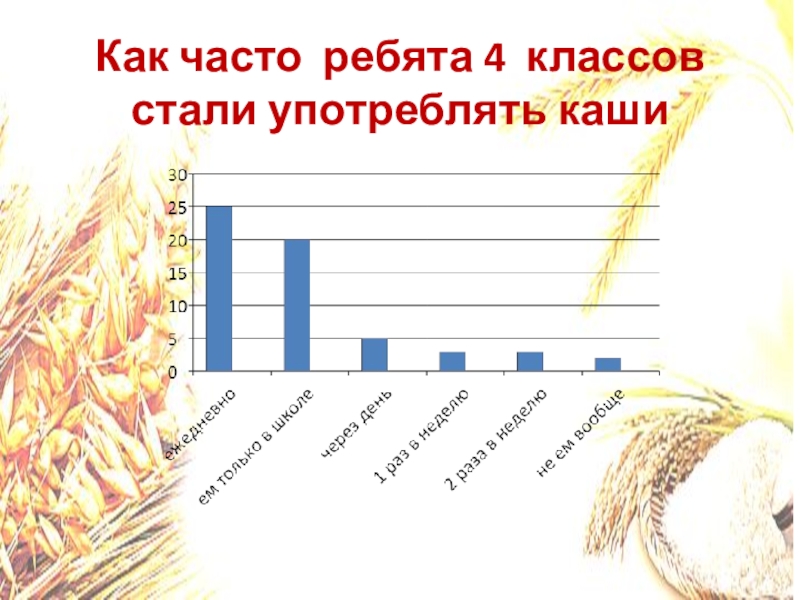 Как часто ребята 4 классов стали употреблять каши

30
25
20
15
10
5
0

ежедневно
ем только в школе
через день
1 раз в неделю
2 раза в неделю
не ем вообще